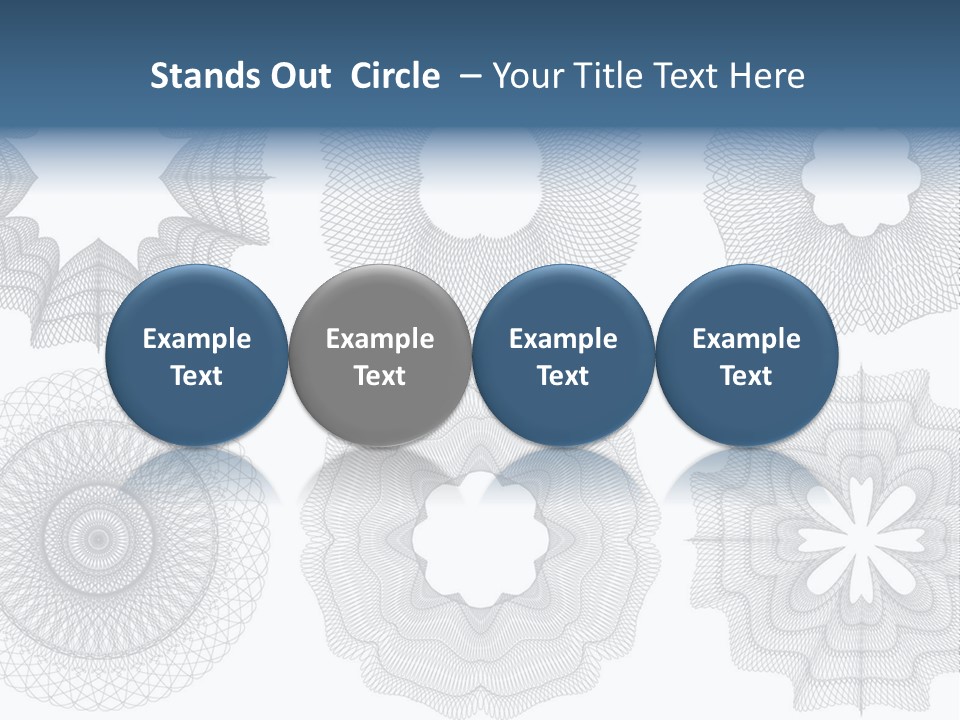 Stands Out  Circle  – Your Title Text Here

Example Text

Example Text

Example Text

Example Text